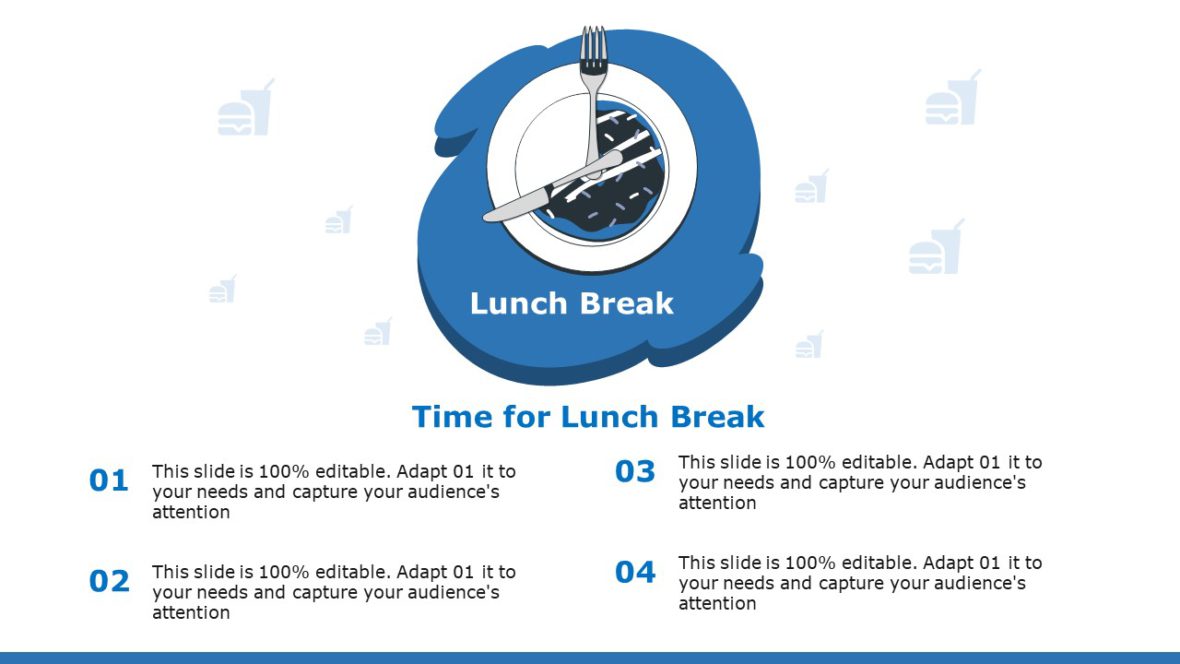 Lunch Break

Time for Lunch Break

01 This slide is 100% editable. Adapt 01 it to your needs and capture your audience's attention

02 This slide is 100% editable. Adapt 01 it to your needs and capture your audience's attention

03 This slide is 100% editable. Adapt 01 it to your needs and capture your audience's attention

04 This slide is 100% editable. Adapt 01 it to your needs and capture your audience's attention